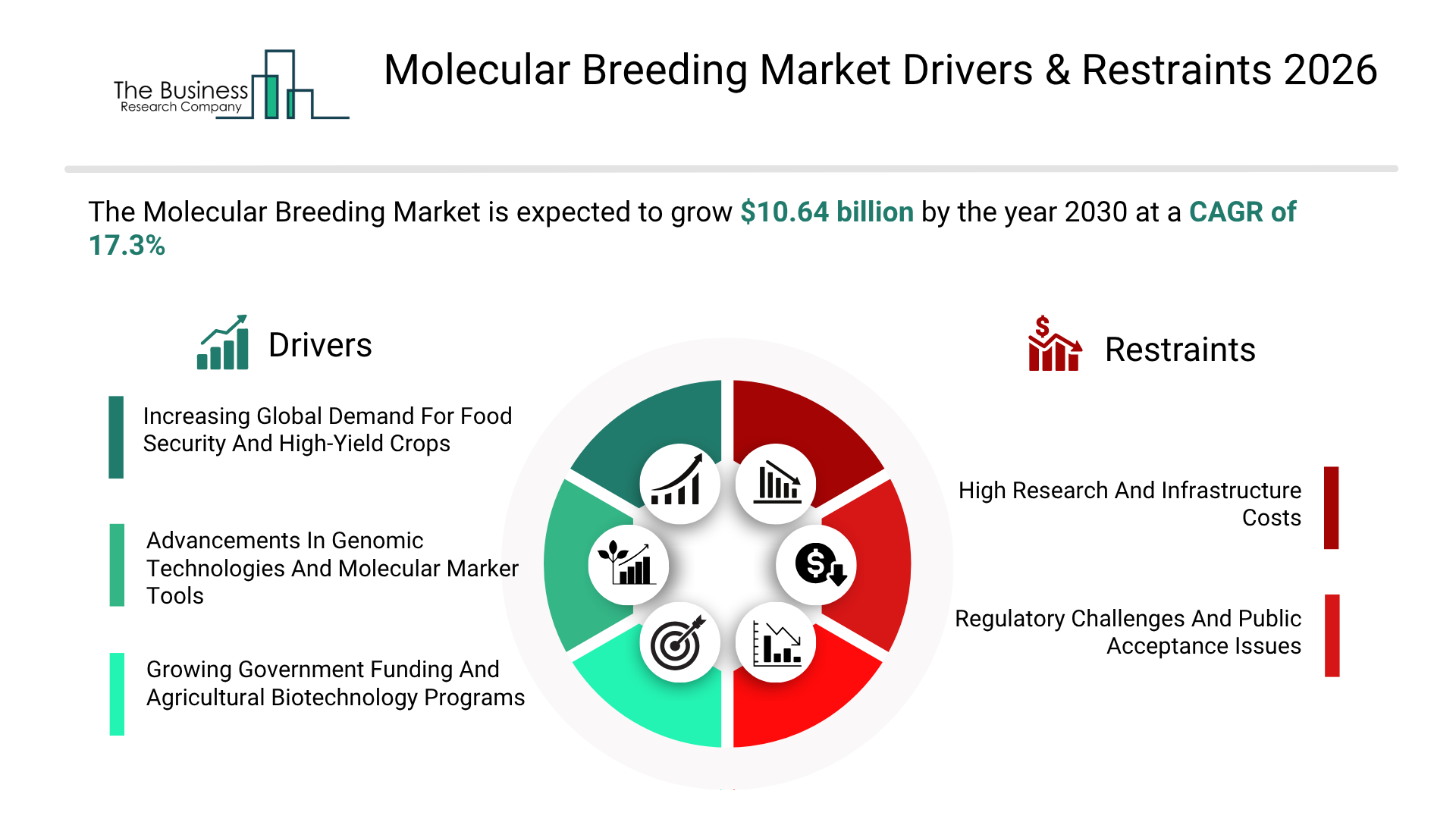 The Business Research Company

Molecular Breeding Market Drivers & Restraints 2026

The Molecular Breeding Market is expected to grow $10.64 billion by the year 2030 at a CAGR of 17.3%

Drivers

Increasing Global Demand For Food Security And High-Yield Crops

Advancements In Genomic Technologies And Molecular Marker Tools

Growing Government Funding And Agricultural Biotechnology Programs

Restraints

High Research And Infrastructure Costs

Regulatory Challenges And Public Acceptance Issues